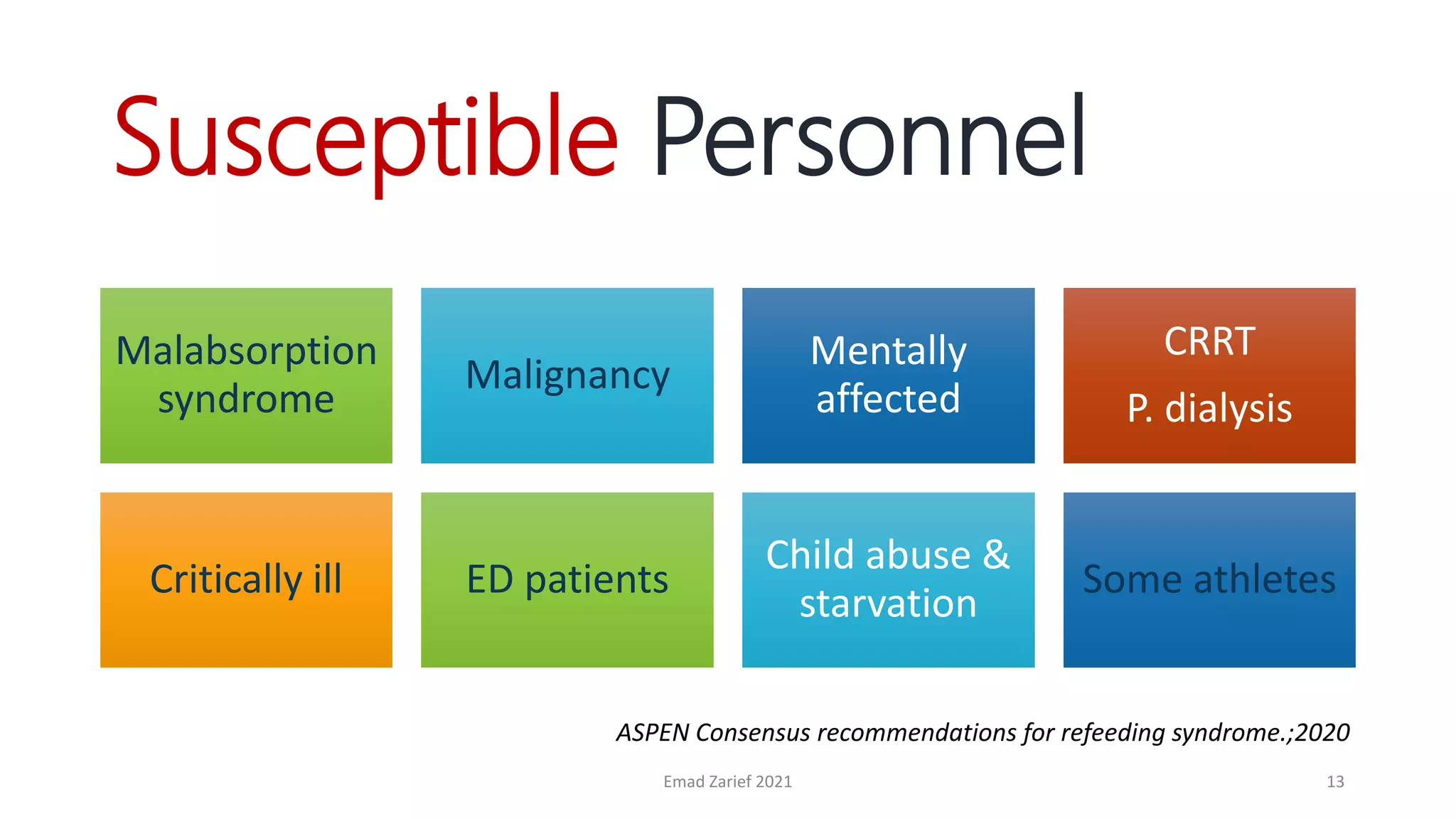 Susceptible Personnel

Malabsorption syndrome

Malignancy

Mentally affected

CRRT

P. dialysis

Critically ill

ED patients

Child abuse & starvation

Some athletes

ASPEN Consensus recommendations for refeeding syndrome.;2020

Emad Zarief 2021

13